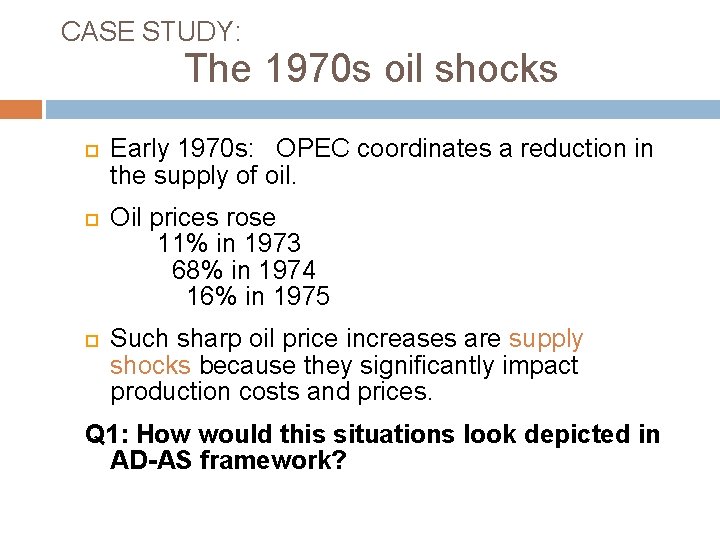 CASE STUDY:
The 1970s oil shocks

Early 1970s: OPEC coordinates a reduction in the supply of oil.

Oil prices rose
11% in 1973
68% in 1974
16% in 1975

Such sharp oil price increases are supply shocks because they significantly impact production costs and prices.

Q1: How would this situations look depicted in AD-AS framework?